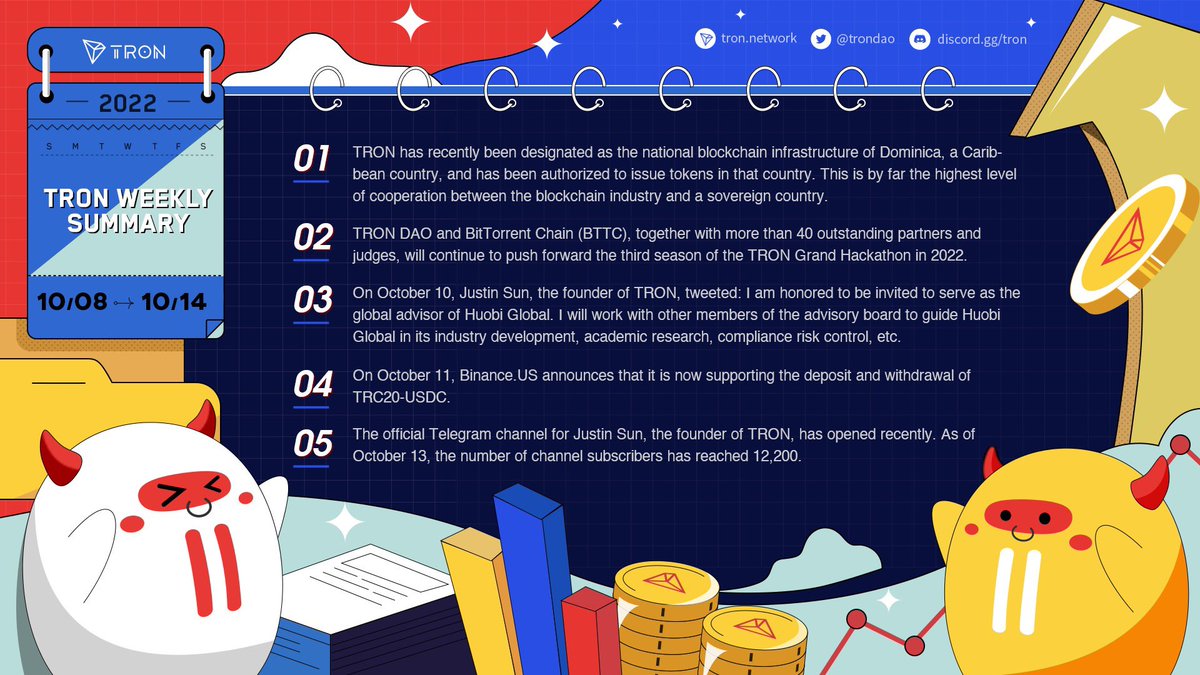 TRON

2022

S M T W T F S

TRON WEEKLY SUMMARY

10/08 → 10/14

tron.network @trondao discord.gg/tron

01 TRON has recently been designated as the national blockchain infrastructure of Dominica, a Caribbean country, and has been authorized to issue tokens in that country. This is by far the highest level of cooperation between the blockchain industry and a sovereign country.

02 TRON DAO and BitTorrent Chain (BTTC), together with more than 40 outstanding partners and judges, will continue to push forward the third season of the TRON Grand Hackathon in 2022.

03 On October 10, Justin Sun, the founder of TRON, tweeted: I am honored to be invited to serve as the global advisor of Huobi Global. I will work with other members of the advisory board to guide Huobi Global in its industry development, academic research, compliance risk control, etc.

04 On October 11, Binance.US announces that it is now supporting the deposit and withdrawal of TRC20-USDC.

05 The official Telegram channel for Justin Sun, the founder of TRON, has opened recently. As of October 13, the number of channel subscribers has reached 12,200.